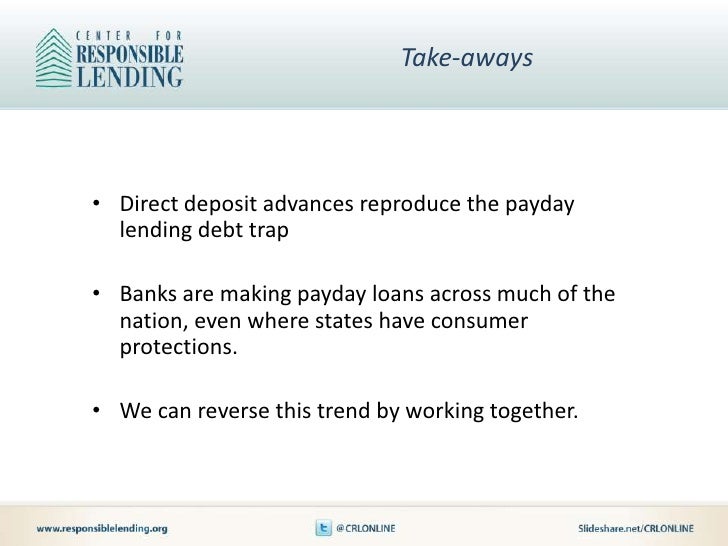 CENTER FOR RESPONSIBLE LENDING

Take-aways

• Direct deposit advances reproduce the payday lending debt trap

• Banks are making payday loans across much of the nation, even where states have consumer protections.

• We can reverse this trend by working together.

www.responsiblelending.org

@CRLONLINE

Slideshare.net/CRLONLINE